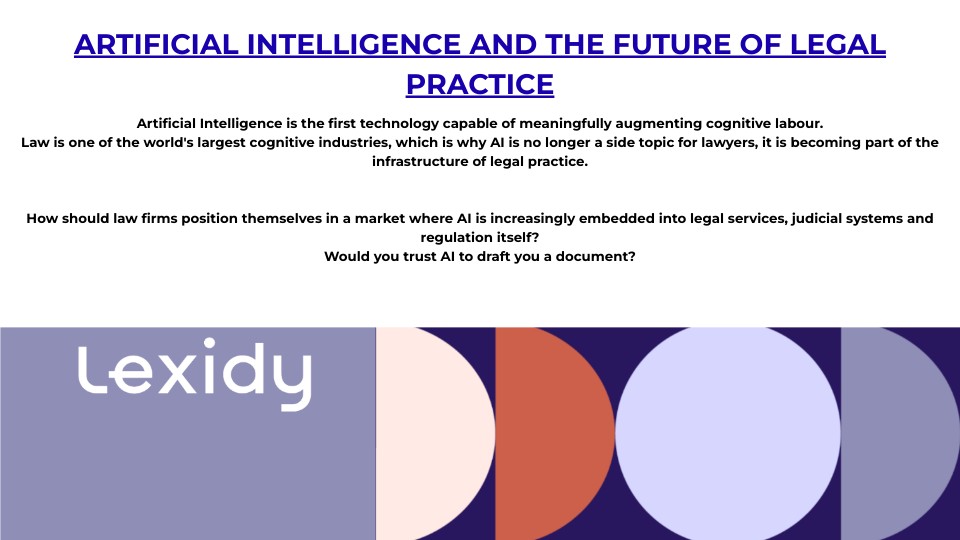 ARTIFICIAL INTELLIGENCE AND THE FUTURE OF LEGAL PRACTICE

Artificial Intelligence is the first technology capable of meaningfully augmenting cognitive labour.
Law is one of the world's largest cognitive industries, which is why AI is no longer a side topic for lawyers, it is becoming part of the infrastructure of legal practice.

How should law firms position themselves in a market where AI is increasingly embedded into legal services, judicial systems and regulation itself?
Would you trust AI to draft you a document?

Lexidy